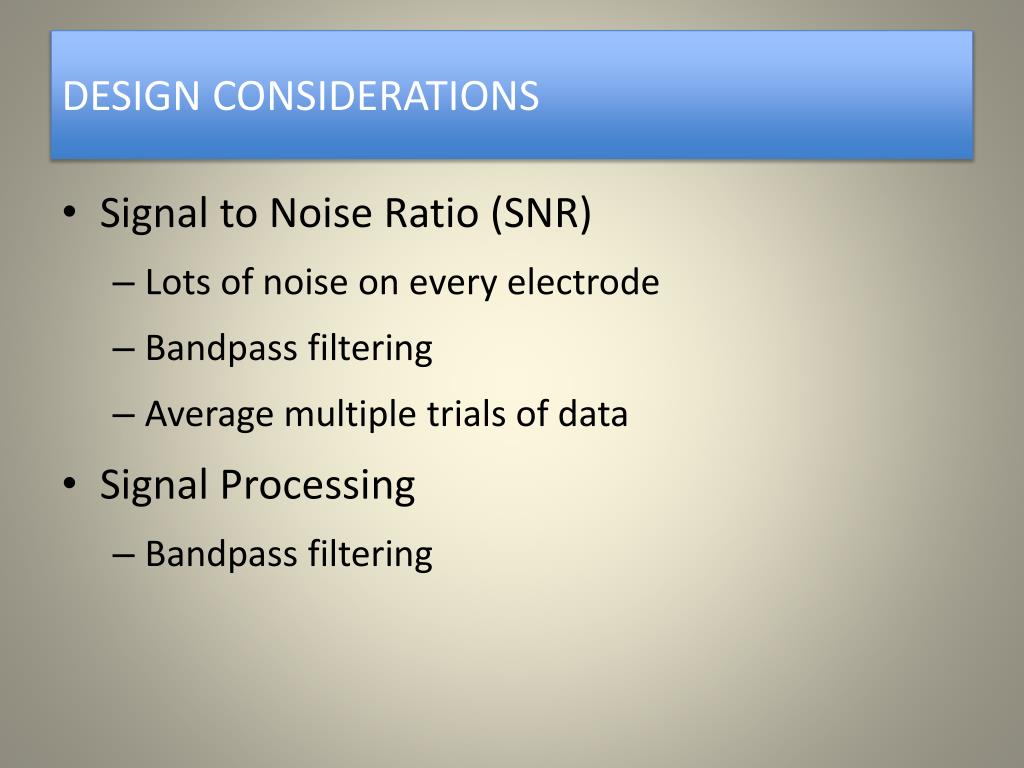 DESIGN CONSIDERATIONS

• Signal to Noise Ratio (SNR)
– Lots of noise on every electrode
– Bandpass filtering
– Average multiple trials of data
• Signal Processing
– Bandpass filtering